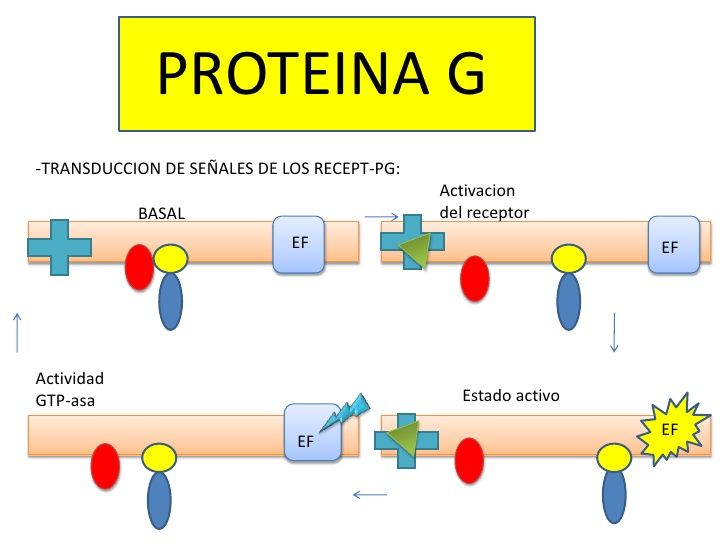 PROTEINA G

-TRANSDUCCION DE SEÑALES DE LOS RECEPT-PG:

BASAL

EF

Activacion del receptor

EF

Actividad GTP-asa

EF

Estado activo

EF